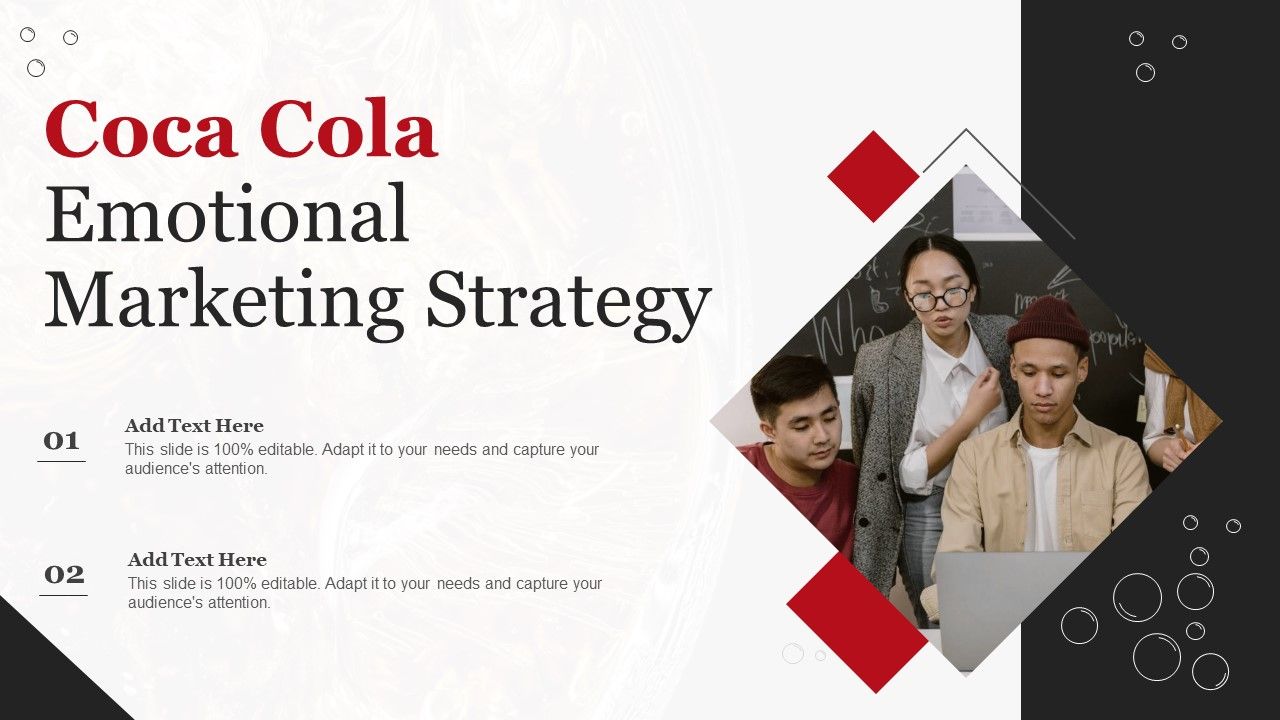 Coca Cola Emotional Marketing Strategy

01
Add Text Here
This slide is 100% editable. Adapt it to your needs and capture your audience's attention.

02
Add Text Here
This slide is 100% editable. Adapt it to your needs and capture your audience's attention.